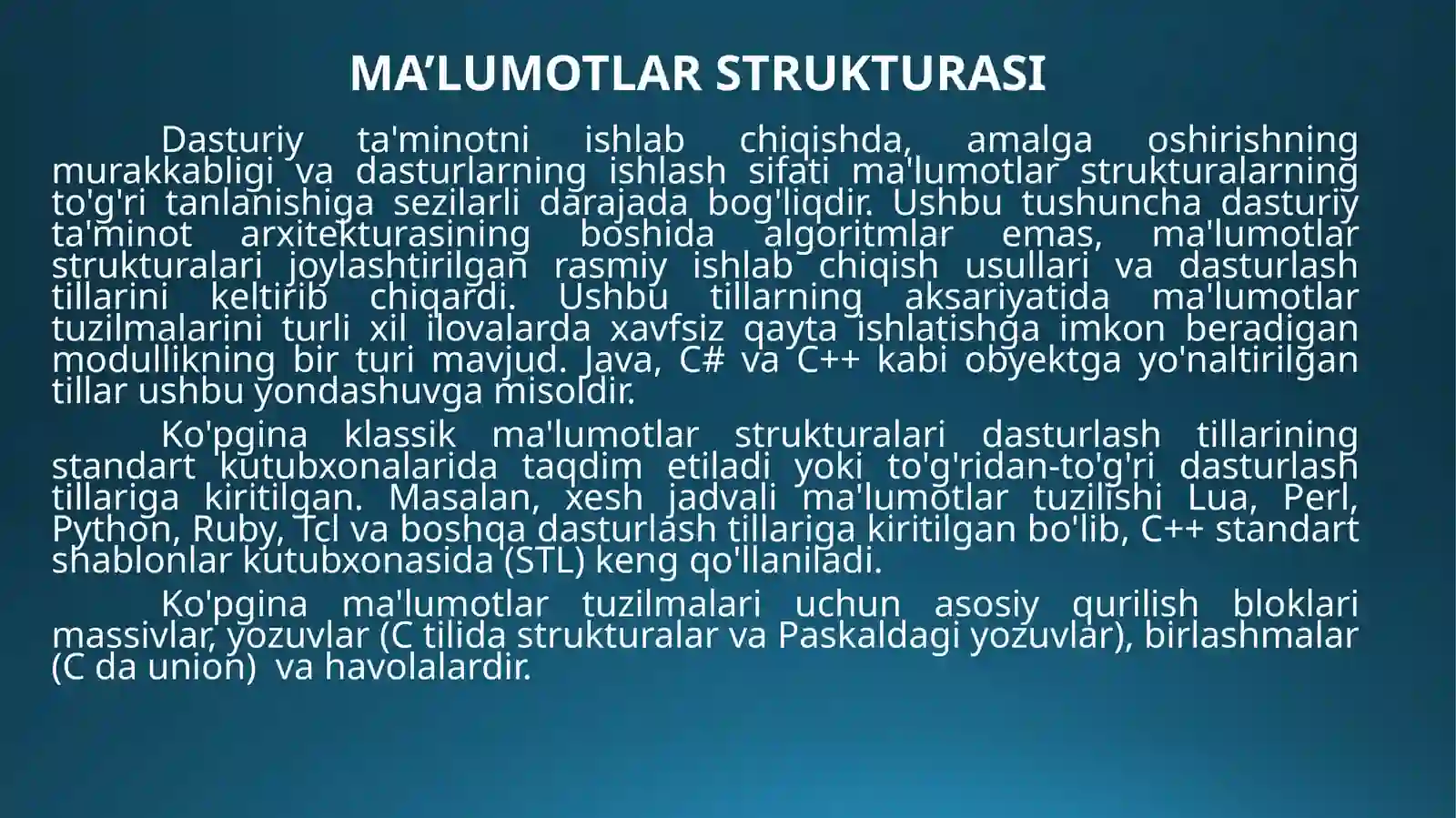 MA’LUMOTLAR STRUKTURASI

Dasturiy ta'minotni ishlab chiqishda, amalga oshirishning murakkabligi va dasturlarning ishlash sifati ma'lumotlar strukturalarning to'g'ri tanlanishiga sezilarli darajada bog'liqdir. Ushbu tushuncha dasturiy ta'minot arxitekturasining boshida algoritmlar emas, ma'lumotlar strukturalari joylashtirilgan rasmiy ishlab chiqish usullari va dasturlash tillarini keltirib chiqardi. Ushbu tillarning aksariyatida ma'lumotlar tuzilmalarini turli xil ilovalarda xavfsiz qayta ishlatishga imkon beradigan modullikning bir turi mavjud. Java, C# va C++ kabi obyektga yo'naltirilgan tillar ushbu yondashuvga misoldir.

Ko'pgina klassik ma'lumotlar strukturalari dasturlash tillarining standart kutubxonalarida taqdim etiladi yoki to'g'ridan-to'g'ri dasturlash tillariga kiritilgan. Masalan, xesh jadvali ma'lumotlar tuzilishi Lua, Perl, Python, Ruby, Tcl va boshqa dasturlash tillariga kiritilgan bo'lib, C++ standart shablonlar kutubxonasida (STL) keng qo'llaniladi.

Ko'pgina ma'lumotlar tuzilmalari uchun asosiy qurilish bloklari massivlar, yozuvlar (C tilida strukturalar va Paskaldagi yozuvlar), birlashmalar (C da union) va havolalardir.